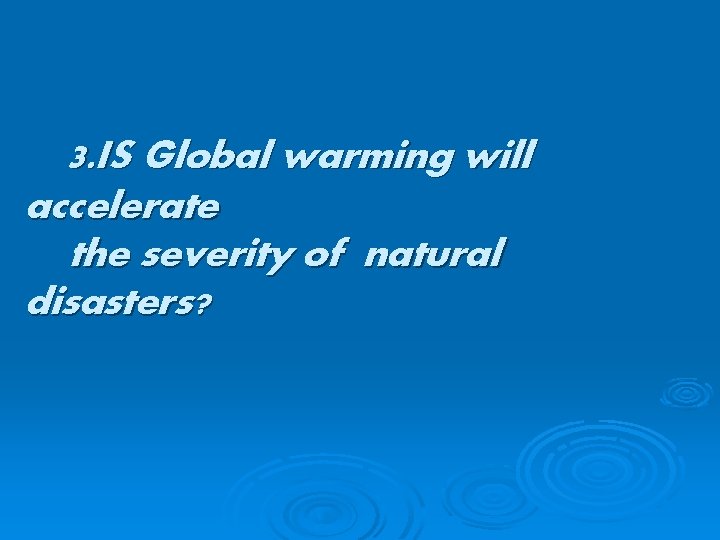 3.IS Global warming will accelerate
the severity of natural disasters?